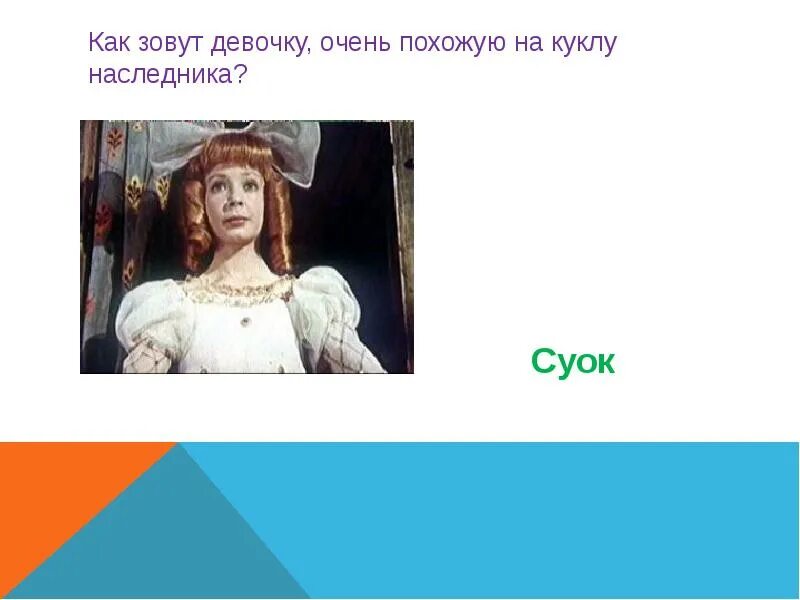 Как зовут девочку, очень похожую на куклу наследника?

Суок